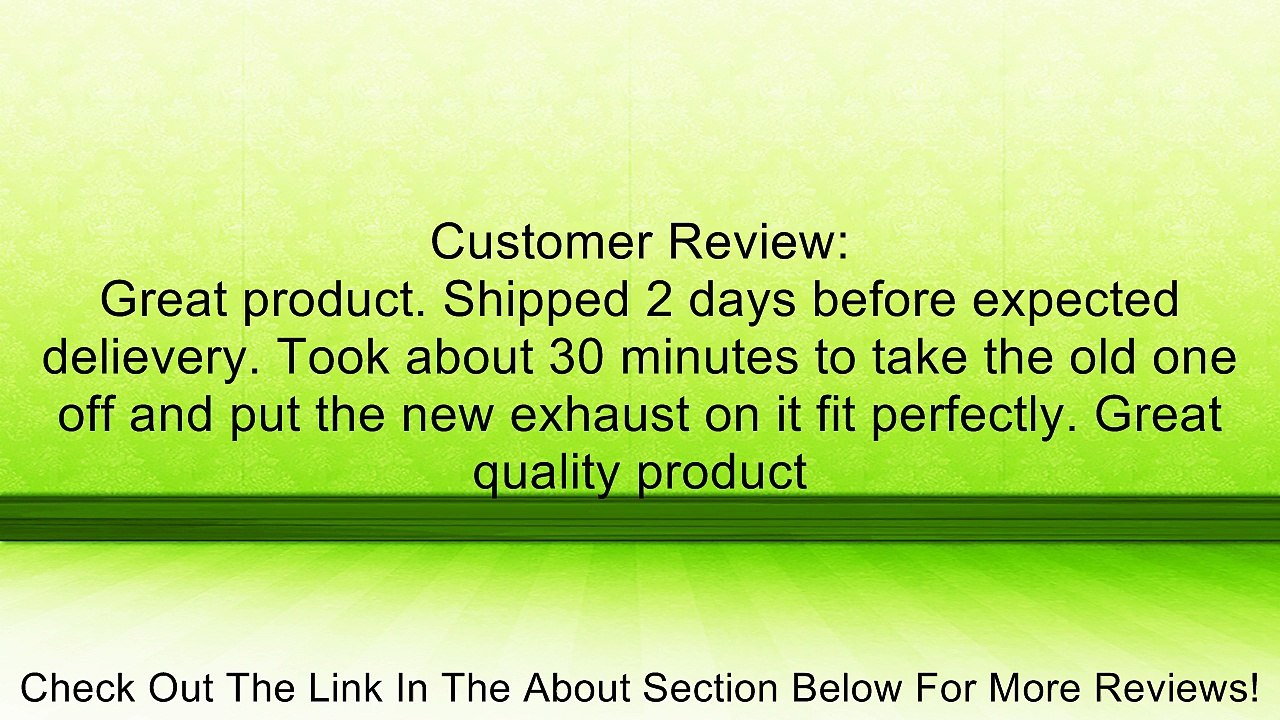 Customer Review:
Great product. Shipped 2 days before expected delievery. Took about 30 minutes to take the old one off and put the new exhaust on it fit perfectly. Great quality product

Check Out The Link In The About Section Below For More Reviews!